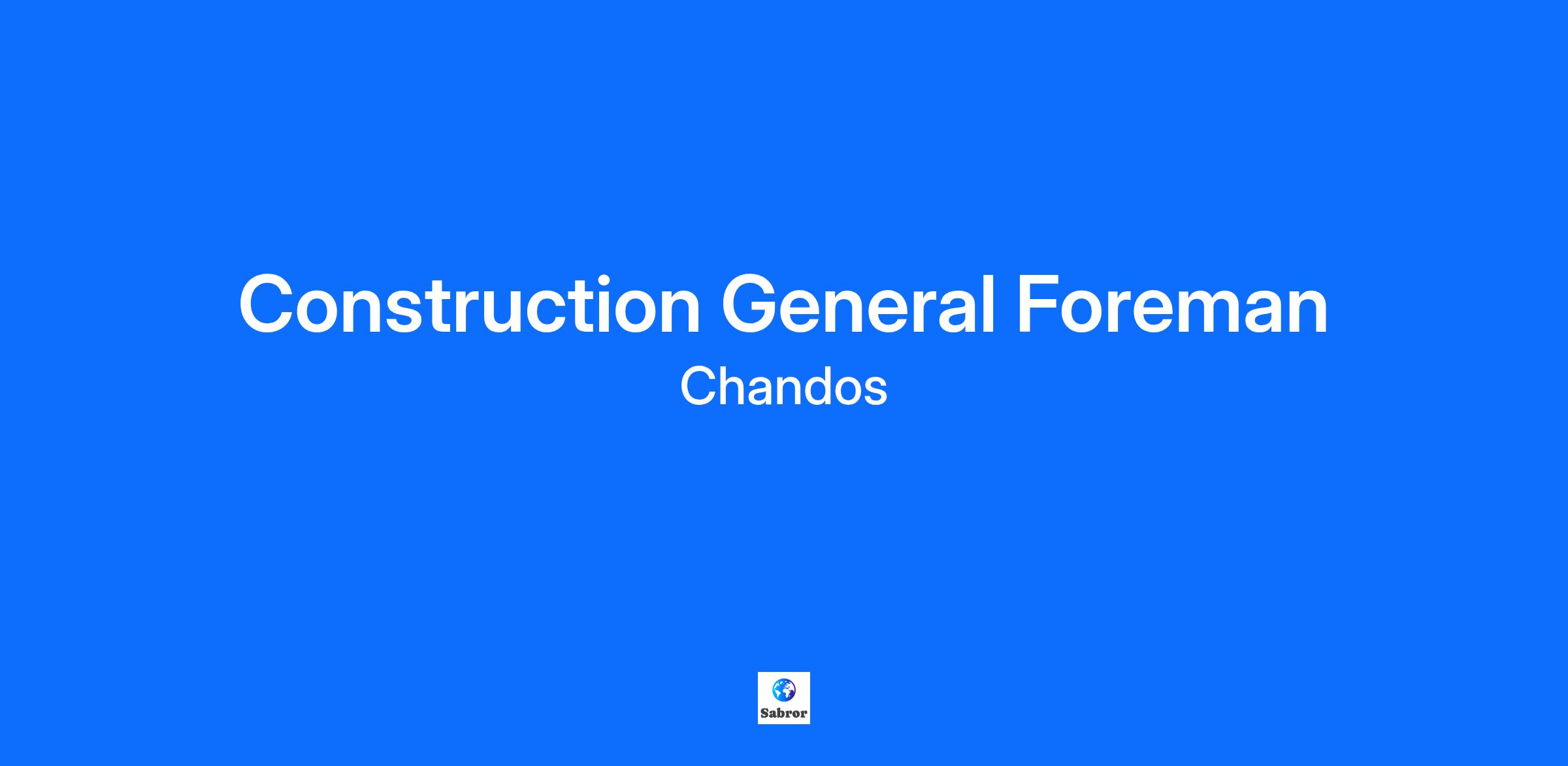 Construction General Foreman
Chandos

Sabror